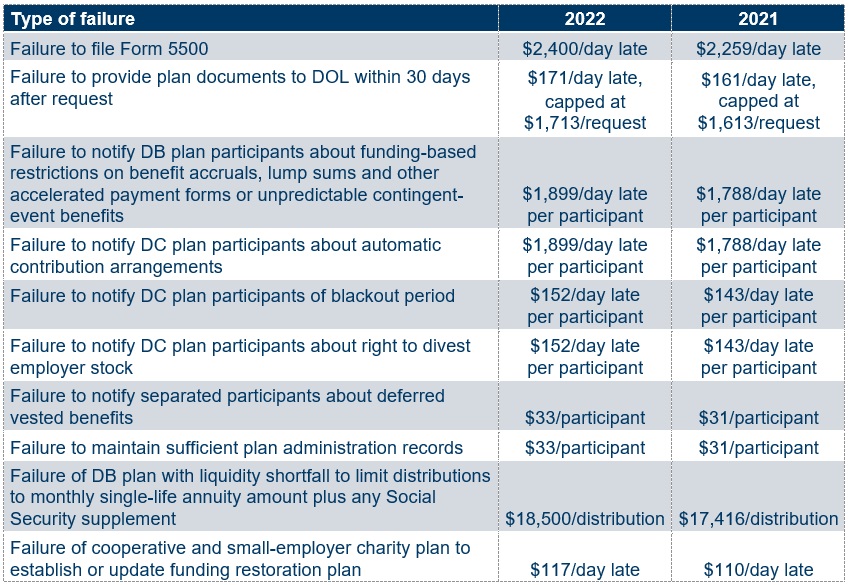 | Type of failure | 2022 | 2021 |
|---|---|---|
| Failure to file Form 5500 | \$2,400/day late | \$2,259/day late |
| Failure to provide plan documents to DOL within 30 days after request | \$171/day late, capped at \$1,713/request | \$161/day late, capped at \$1,613/request |
| Failure to notify DB plan participants about funding-based restrictions on benefit accruals, lump sums and other accelerated payment forms or unpredictable contingent-event benefits | \$1,899/day late per participant | \$1,788/day late per participant |
| Failure to notify DC plan participants about automatic contribution arrangements | \$1,899/day late per participant | \$1,788/day late per participant |
| Failure to notify DC plan participants of blackout period | \$152/day late per participant | \$143/day late per participant |
| Failure to notify DC plan participants about right to divest employer stock | \$152/day late per participant | \$143/day late per participant |
| Failure to notify separated participants about deferred vested benefits | \$33/participant | \$31/participant |
| Failure to maintain sufficient plan administration records | \$33/participant | \$31/participant |
| Failure of DB plan with liquidity shortfall to limit distributions to monthly single-life annuity amount plus any Social Security supplement | \$18,500/distribution | \$17,416/distribution |
| Failure of cooperative and small-employer charity plan to establish or update funding restoration plan | \$117/day late | \$110/day late |